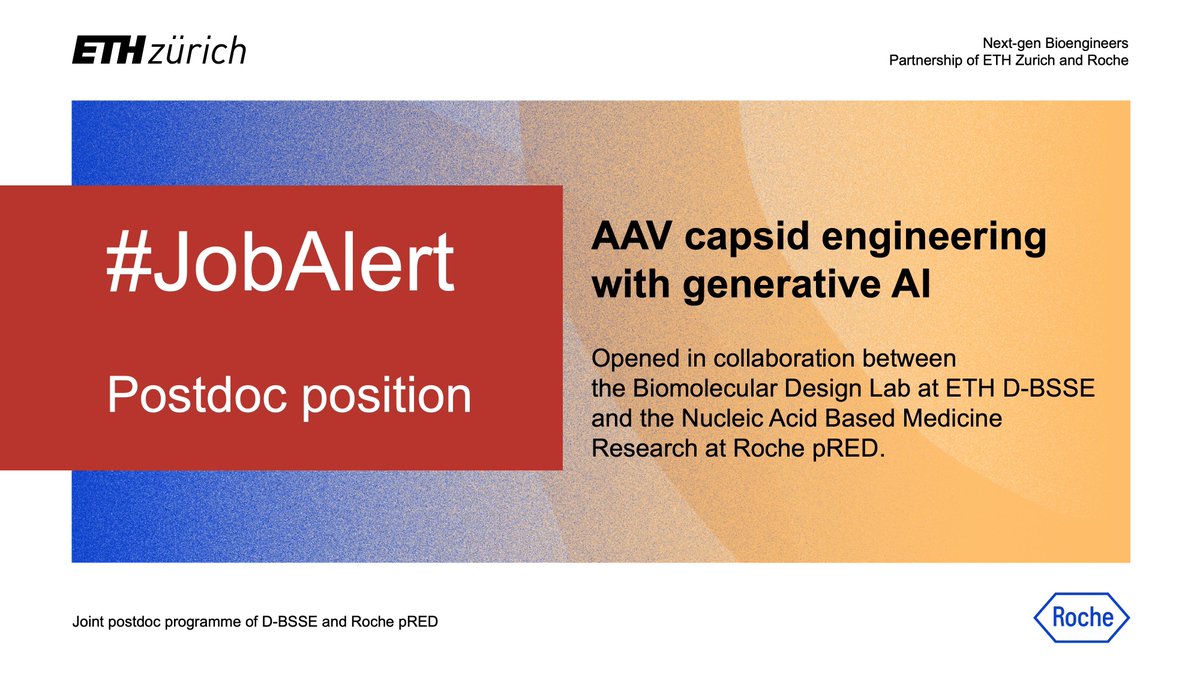 ETH zürich

Next-gen Bioengineers
Partnership of ETH Zurich and Roche

#JobAlert

Postdoc position

AAV capsid engineering with generative AI

Opened in collaboration between the Biomolecular Design Lab at ETH D-BSSE and the Nucleic Acid Based Medicine Research at Roche pRED.

Joint postdoc programme of D-BSSE and Roche pRED

Roche